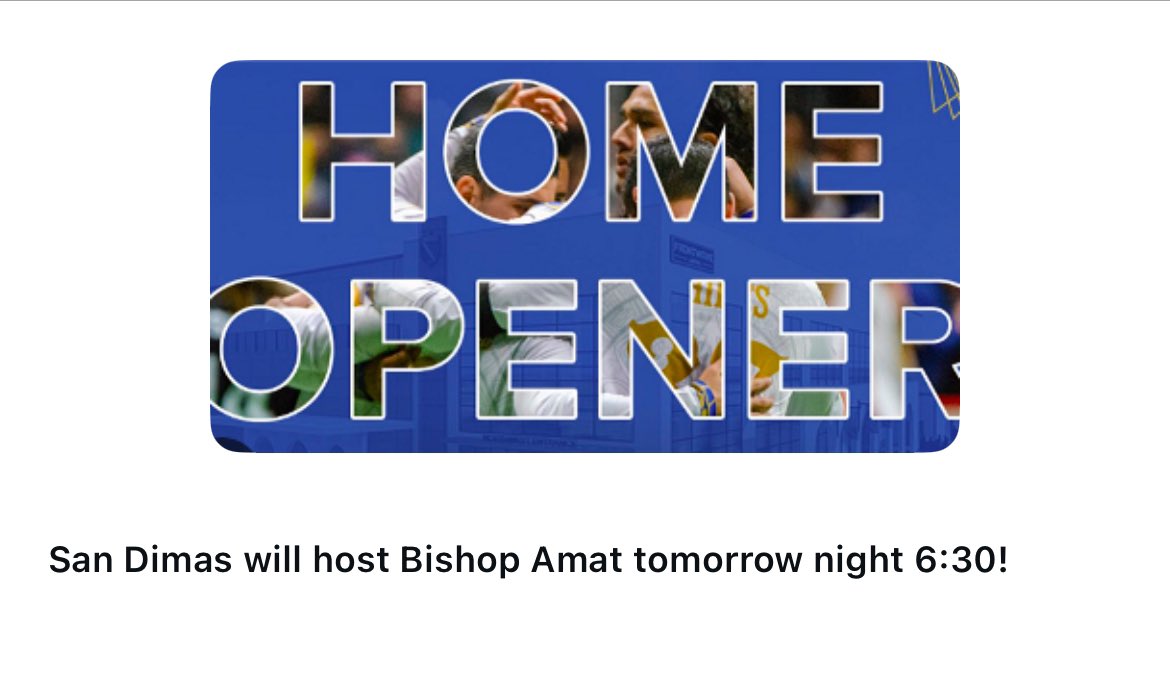 HOME
OPENER

San Dimas will host Bishop Amat tomorrow night 6:30!